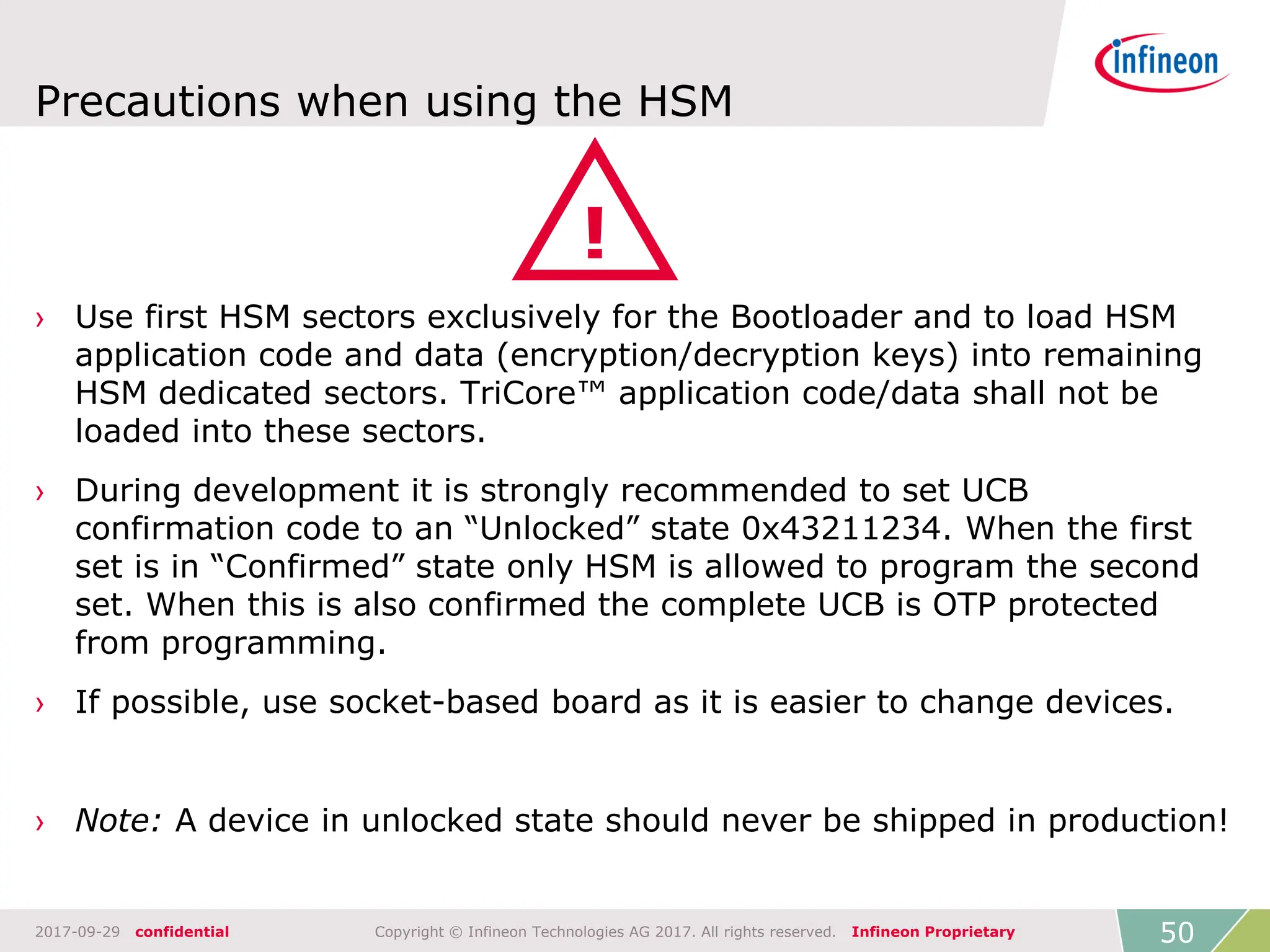 infineon

Precautions when using the HSM

!

› Use first HSM sectors exclusively for the Bootloader and to load HSM application code and data (encryption/decryption keys) into remaining HSM dedicated sectors. TriCore™ application code/data shall not be loaded into these sectors.

› During development it is strongly recommended to set UCB confirmation code to an “Unlocked” state 0x43211234. When the first set is in “Confirmed” state only HSM is allowed to program the second set. When this is also confirmed the complete UCB is OTP protected from programming.

› If possible, use socket-based board as it is easier to change devices.

› Note: A device in unlocked state should never be shipped in production!

2017-09-29 confidential Copyright © Infineon Technologies AG 2017. All rights reserved. Infineon Proprietary 50